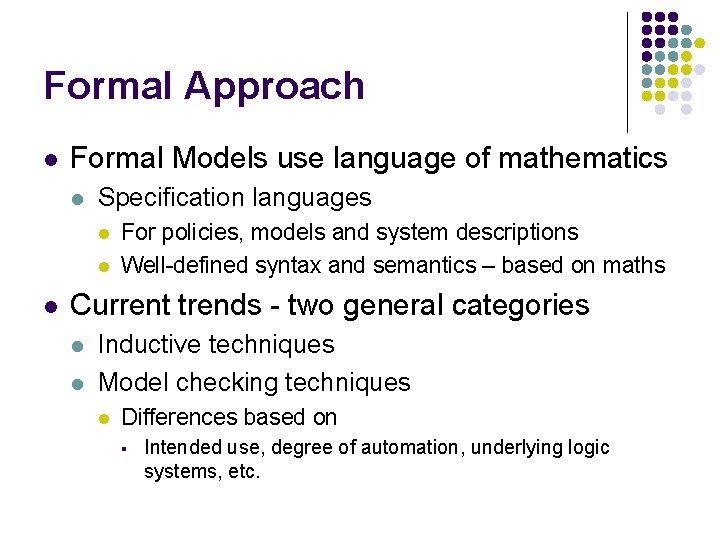 Formal Approach

- Formal Models use language of mathematics
  - Specification languages
    - For policies, models and system descriptions
    - Well-defined syntax and semantics – based on maths
- Current trends - two general categories
  - Inductive techniques
  - Model checking techniques
    - Differences based on
      - Intended use, degree of automation, underlying logic systems, etc.